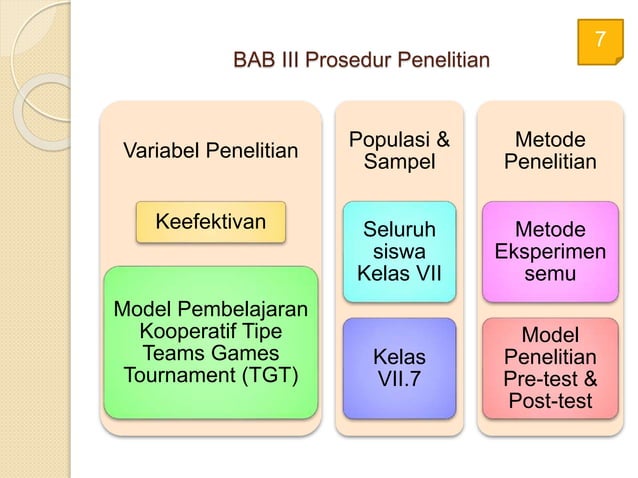 7

BAB III Prosedur Penelitian

Variabel Penelitian

Keefektivan

Model Pembelajaran Kooperatif Tipe Teams Games Tournament (TGT)

Populasi & Sampel

Seluruh siswa Kelas VII

Kelas VII.7

Metode Penelitian

Metode Eksperimen semu

Model Penelitian Pre-test & Post-test